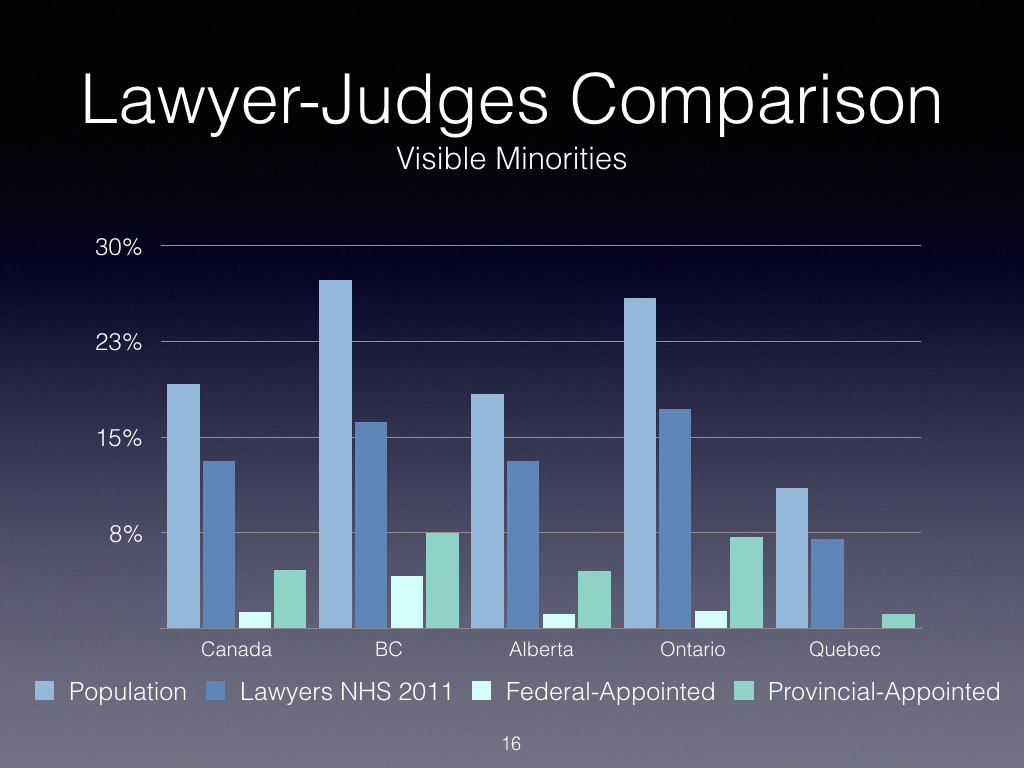 Lawyer-Judges Comparison
Visible Minorities

30%
23%
15%
8%

Canada BC Alberta Ontario Quebec

Population Lawyers NHS 2011 Federal-Appointed Provincial-Appointed

16